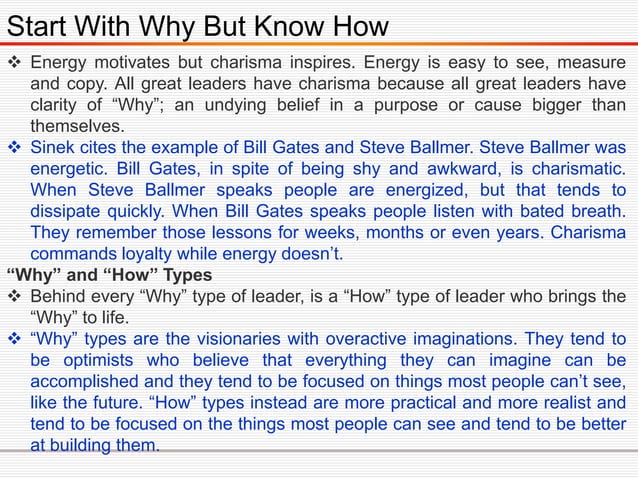 Start With Why But Know How

❖ Energy motivates but charisma inspires. Energy is easy to see, measure and copy. All great leaders have charisma because all great leaders have clarity of “Why”; an undying belief in a purpose or cause bigger than themselves.

❖ Sinek cites the example of Bill Gates and Steve Ballmer. Steve Ballmer was energetic. Bill Gates, in spite of being shy and awkward, is charismatic. When Steve Ballmer speaks people are energized, but that tends to dissipate quickly. When Bill Gates speaks people listen with bated breath. They remember those lessons for weeks, months or even years. Charisma commands loyalty while energy doesn’t.

“Why” and “How” Types

❖ Behind every “Why” type of leader, is a “How” type of leader who brings the “Why” to life.

❖ “Why” types are the visionaries with overactive imaginations. They tend to be optimists who believe that everything they can imagine can be accomplished and they tend to be focused on things most people can’t see, like the future. “How” types instead are more practical and more realist and tend to be focused on the things most people can see and tend to be better at building them.